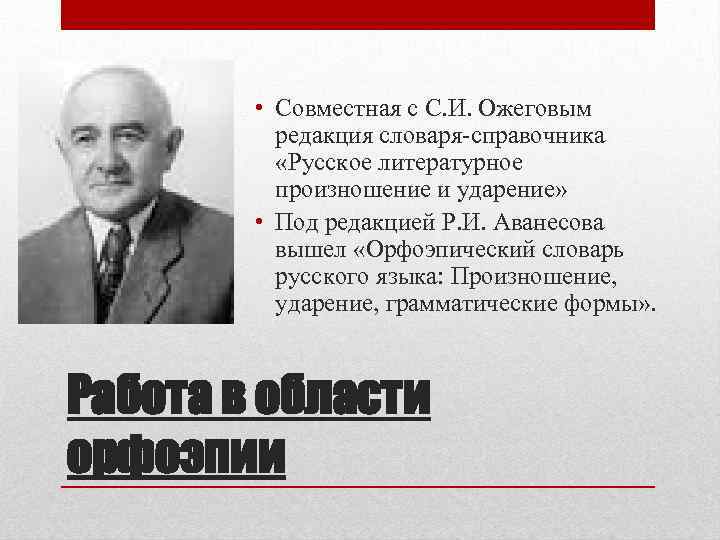 • Совместная с С.И. Ожеговым редакция словаря-справочника «Русское литературное произношение и ударение»
• Под редакцией Р.И. Аванесова вышел «Орфоэпический словарь русского языка: Произношение, ударение, грамматические формы».

Работа в области орфоэпии